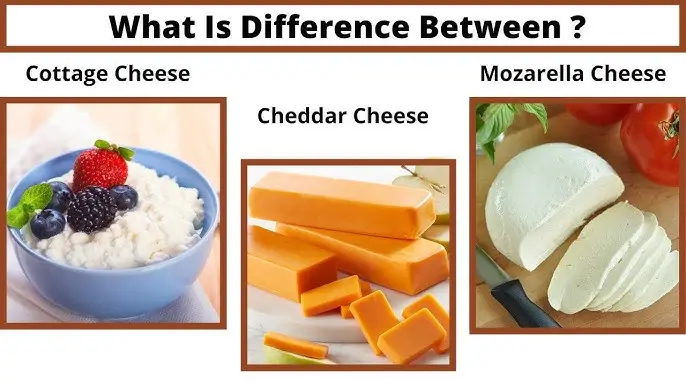 What Is Difference Between ?

Cottage Cheese

Cheddar Cheese

Mozarella Cheese